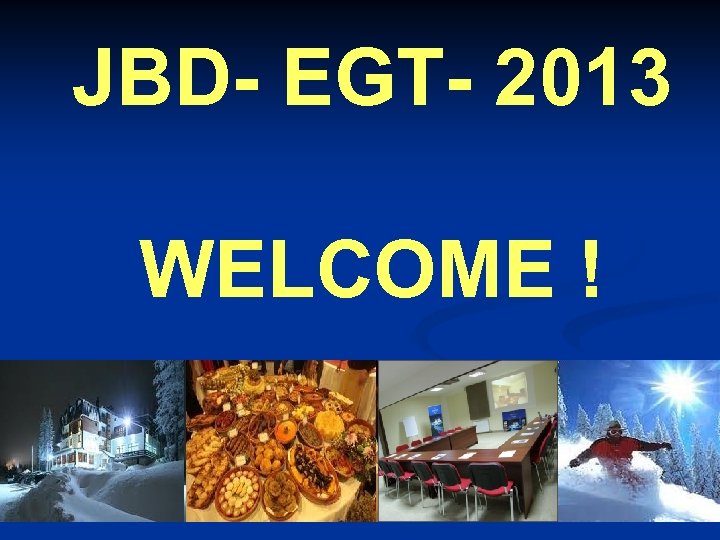 JBD- EGT- 2013

WELCOME !